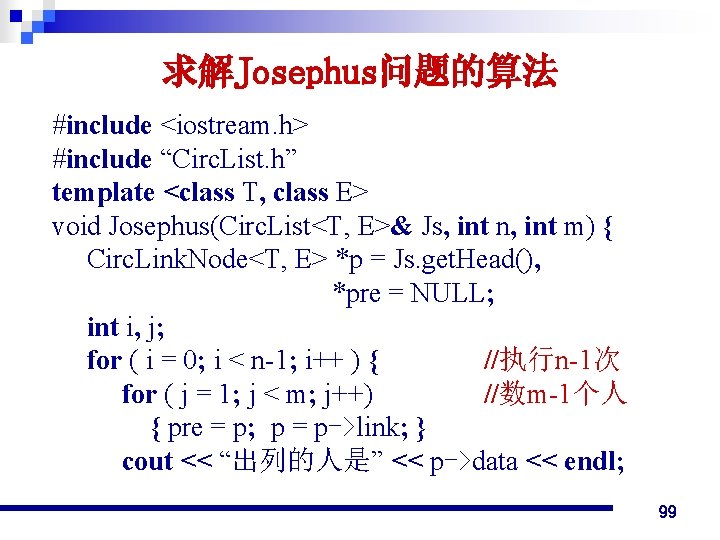 求解Josephus问题的算法

#include <iostream.h>
#include “CircList.h”
template <class T, class E>
void Josephus(CircList<T, E>& Js, int n, int m) {
CircLinkNode<T, E> *p = Js.getHead(),
*pre = NULL;
int i, j;
for ( i = 0; i < n-1; i++ ) { //执行n-1次
for ( j = 1; j < m; j++) //数m-1个人
{ pre = p; p = p->link; }
cout << “出列的人是” << p->data << endl;

99